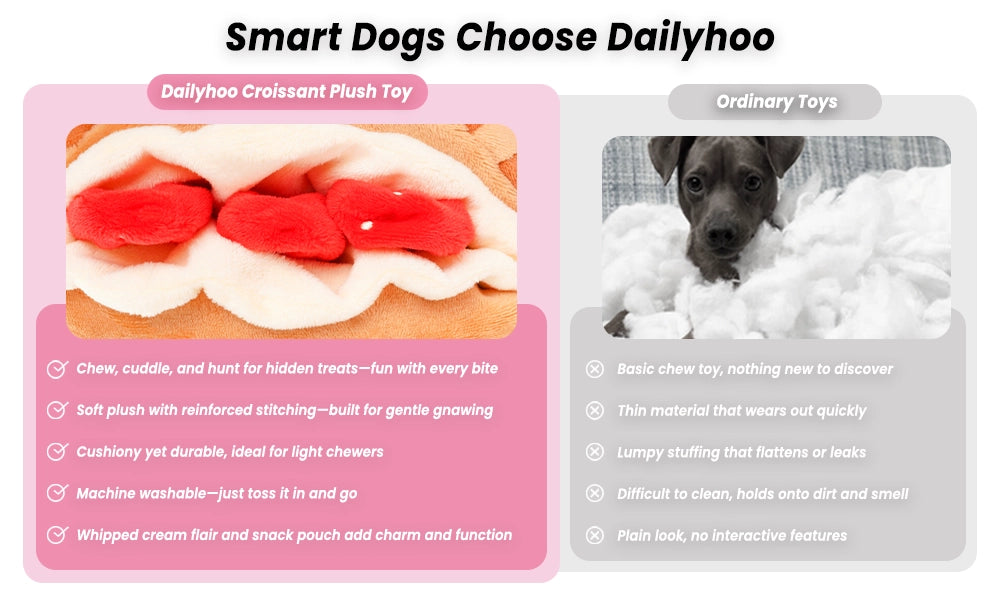 Smart Dogs Choose Dailyhoo

Dailyhoo Croissant Plush Toy

Chew, cuddle, and hunt for hidden treats—fun with every bite

Soft plush with reinforced stitching—built for gentle gnawing

Cushiony yet durable, ideal for light chewers

Machine washable—just toss it in and go

Whipped cream flair and snack pouch add charm and function

Ordinary Toys

Basic chew toy, nothing new to discover

Thin material that wears out quickly

Lumpy stuffing that flattens or leaks

Difficult to clean, holds onto dirt and smell

Plain look, no interactive features